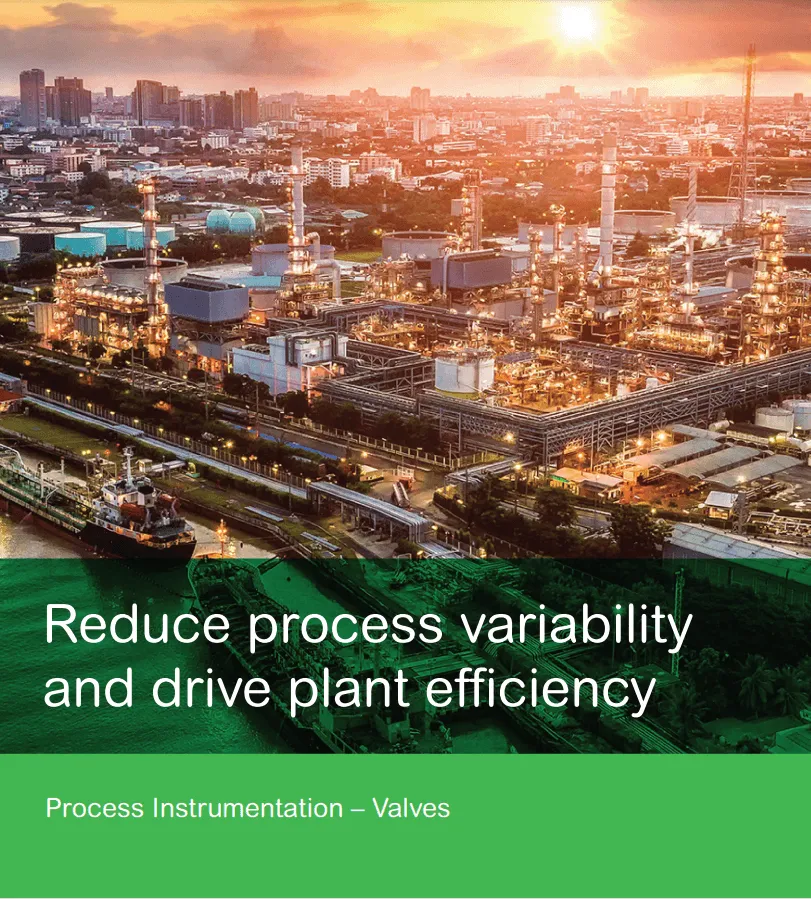 Reduce process variability and drive plant efficiency

Process Instrumentation – Valves